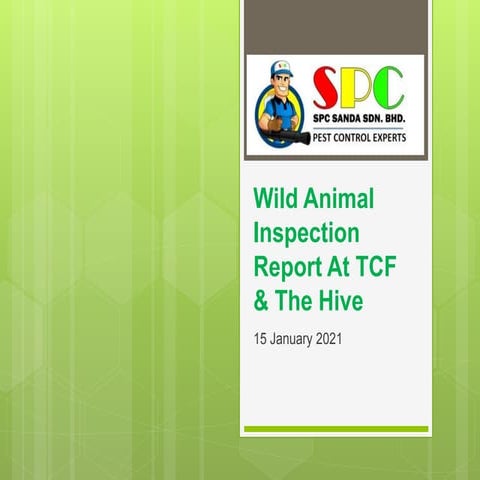 SPC
SPC SANDA SDN. BHD.
PEST CONTROL EXPERTS

Wild Animal Inspection Report At TCF & The Hive

15 January 2021